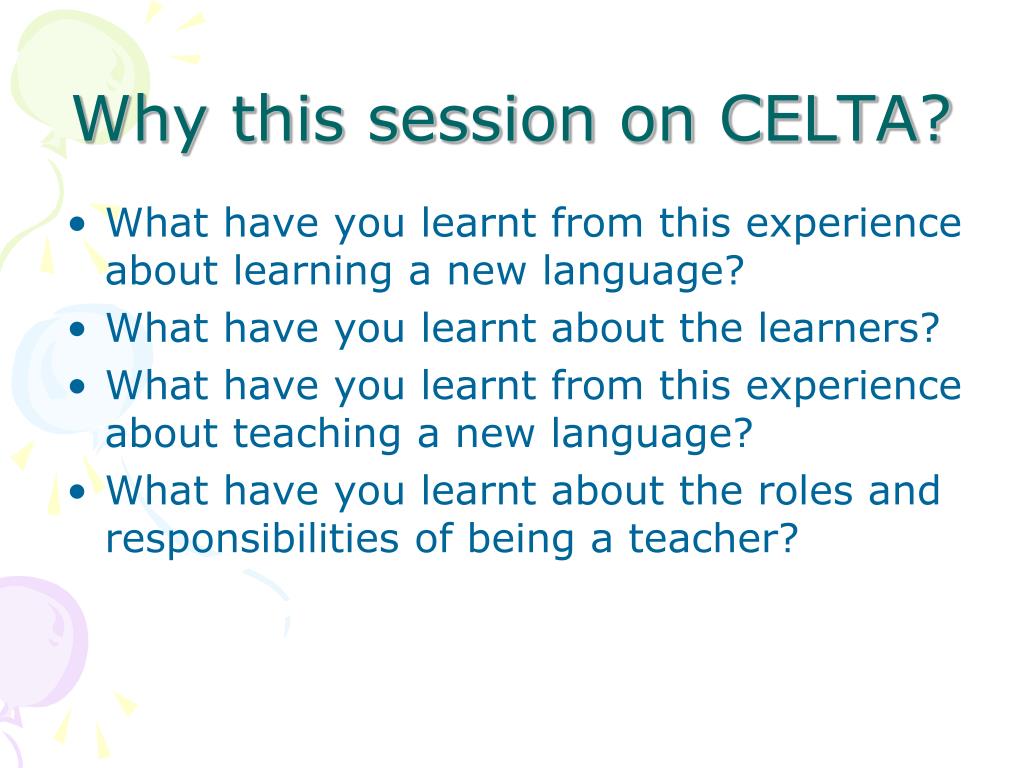 Why this session on CELTA?

• What have you learnt from this experience about learning a new language?
• What have you learnt about the learners?
• What have you learnt from this experience about teaching a new language?
• What have you learnt about the roles and responsibilities of being a teacher?